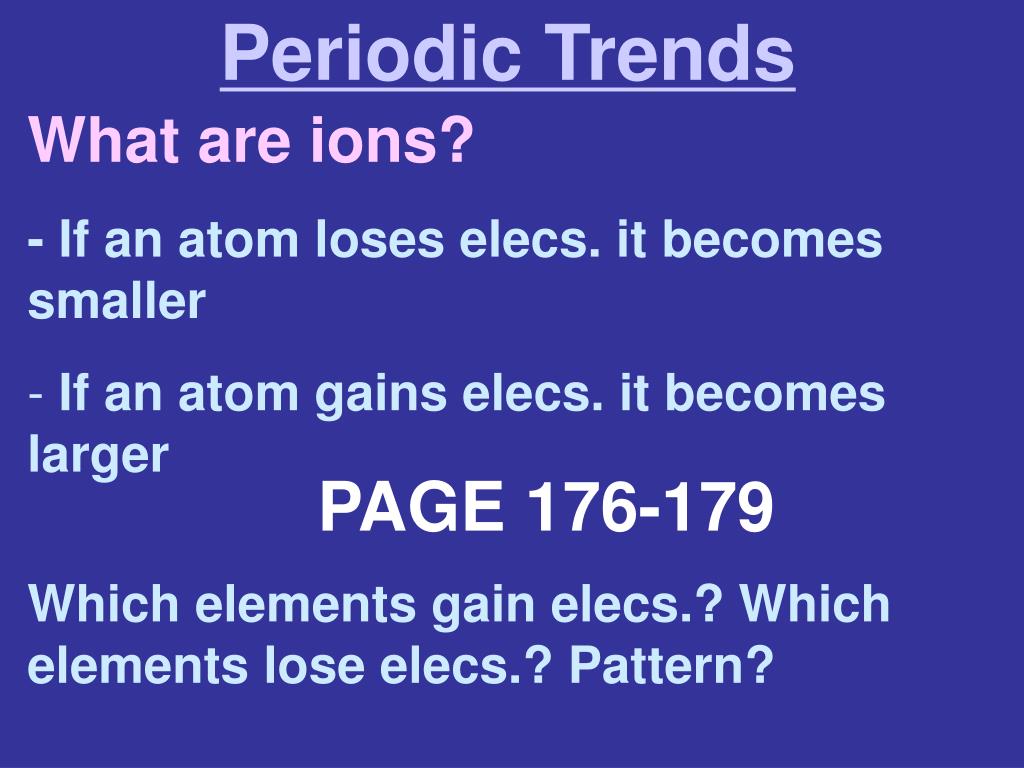 Periodic Trends

What are ions?

- If an atom loses elecs. it becomes smaller

- If an atom gains elecs. it becomes larger

PAGE 176-179

Which elements gain elecs.? Which elements lose elecs.? Pattern?